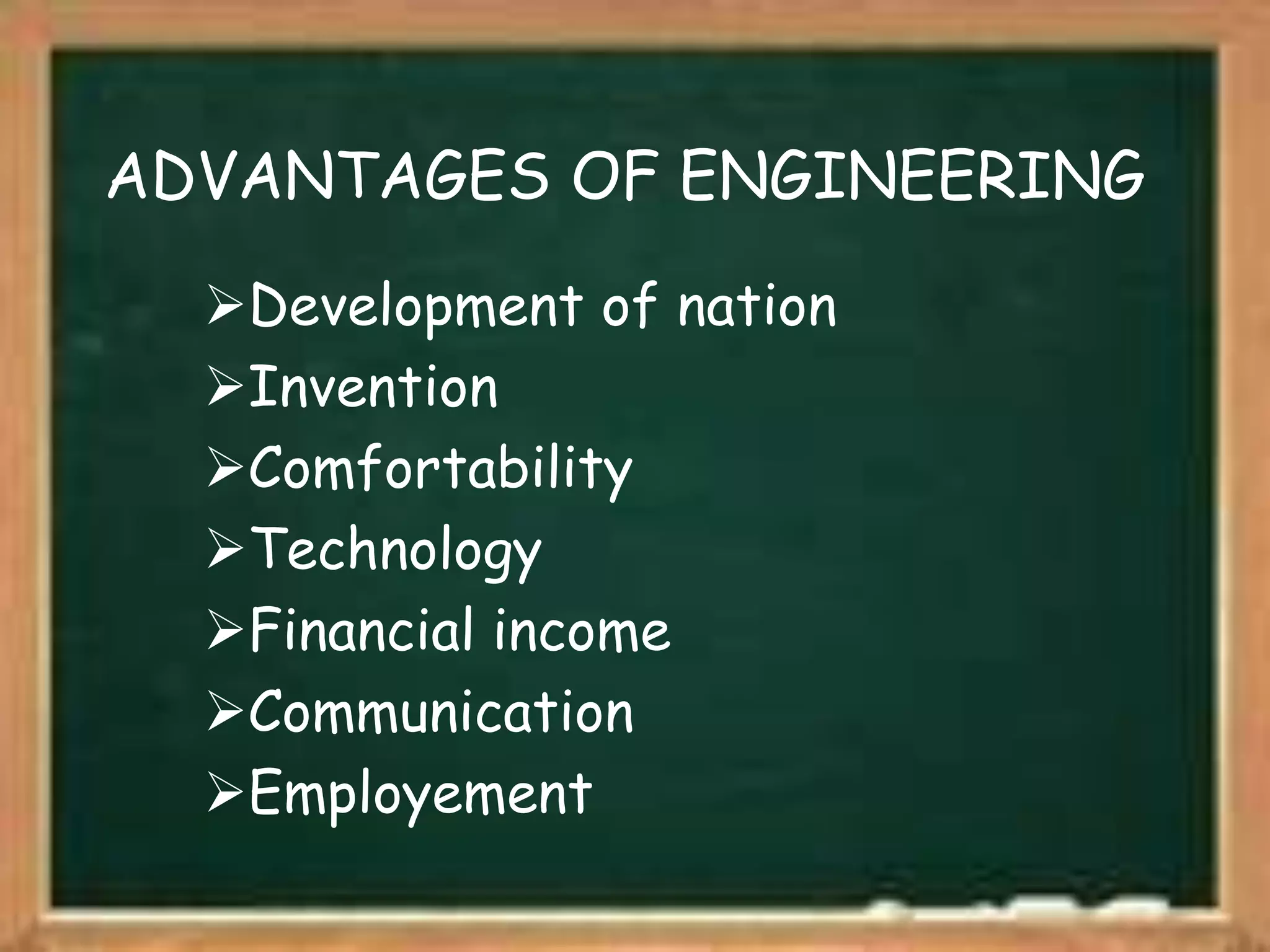 ADVANTAGES OF ENGINEERING

➢Development of nation
➢Invention
➢Comfortability
➢Technology
➢Financial income
➢Communication
➢Employement